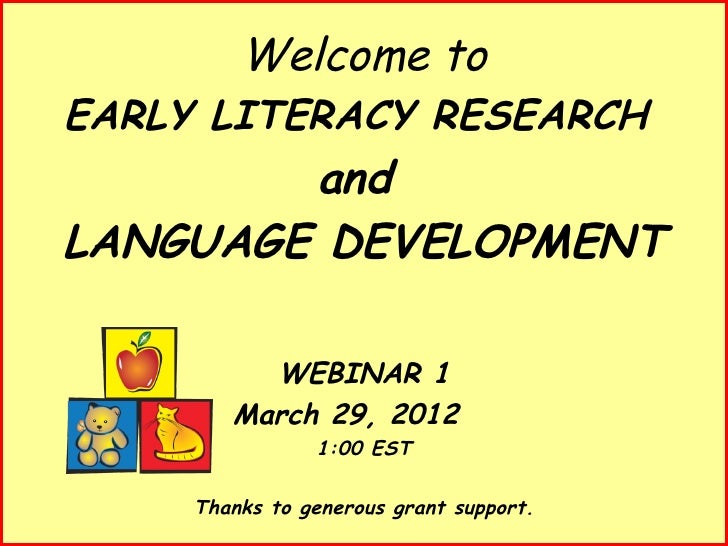 Welcome to
EARLY LITERACY RESEARCH
and
LANGUAGE DEVELOPMENT

WEBINAR 1
March 29, 2012
1:00 EST

Thanks to generous grant support.